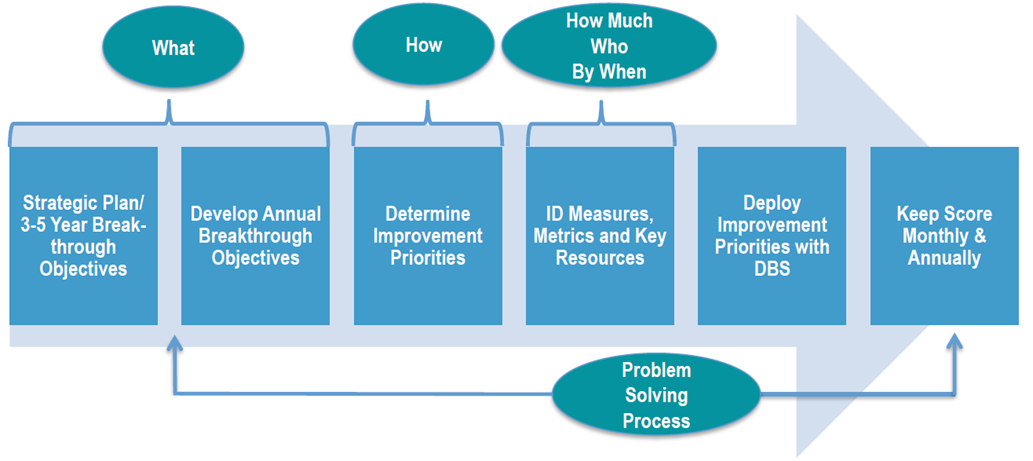 What

How

How Much
Who
By When

Strategic Plan/ 3-5 Year Breakthrough Objectives

Develop Annual Breakthrough Objectives

Determine Improvement Priorities

ID Measures, Metrics and Key Resources

Deploy Improvement Priorities with DBS

Keep Score Monthly & Annually

Problem Solving Process